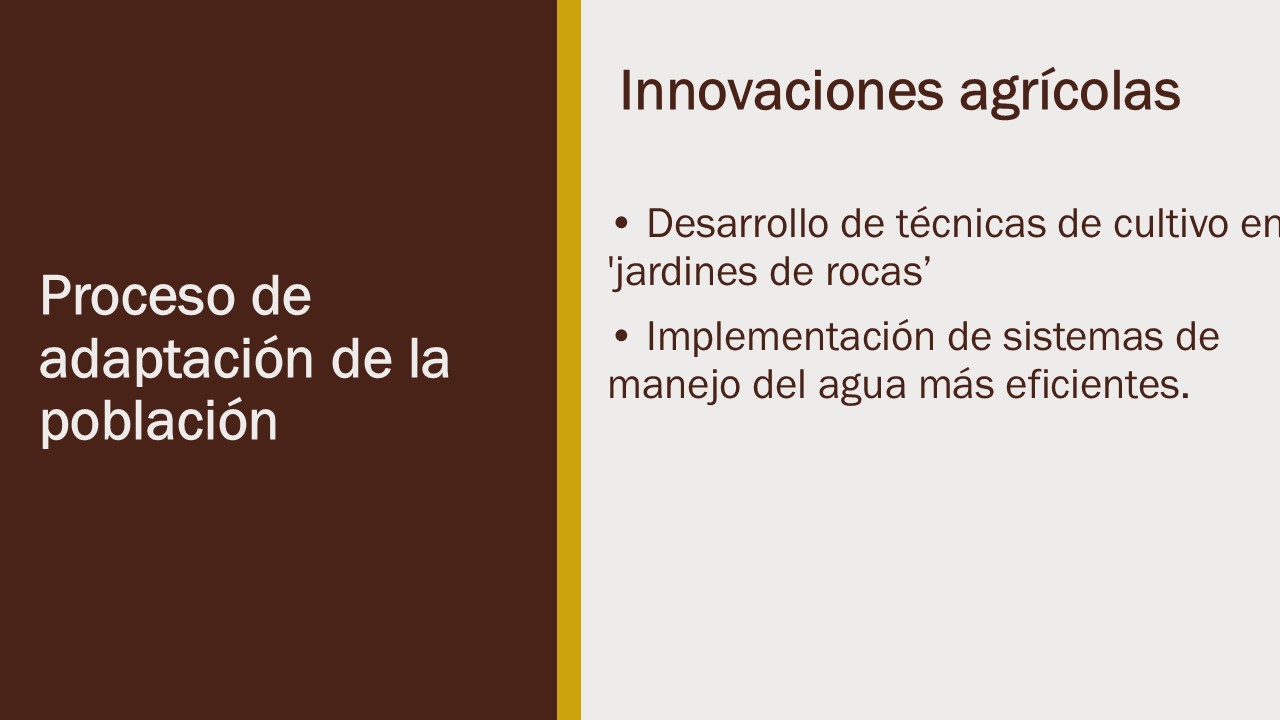 Proceso de adaptación de la población

Innovaciones agrícolas

• Desarrollo de técnicas de cultivo en 'jardines de rocas’

• Implementación de sistemas de manejo del agua más eficientes.